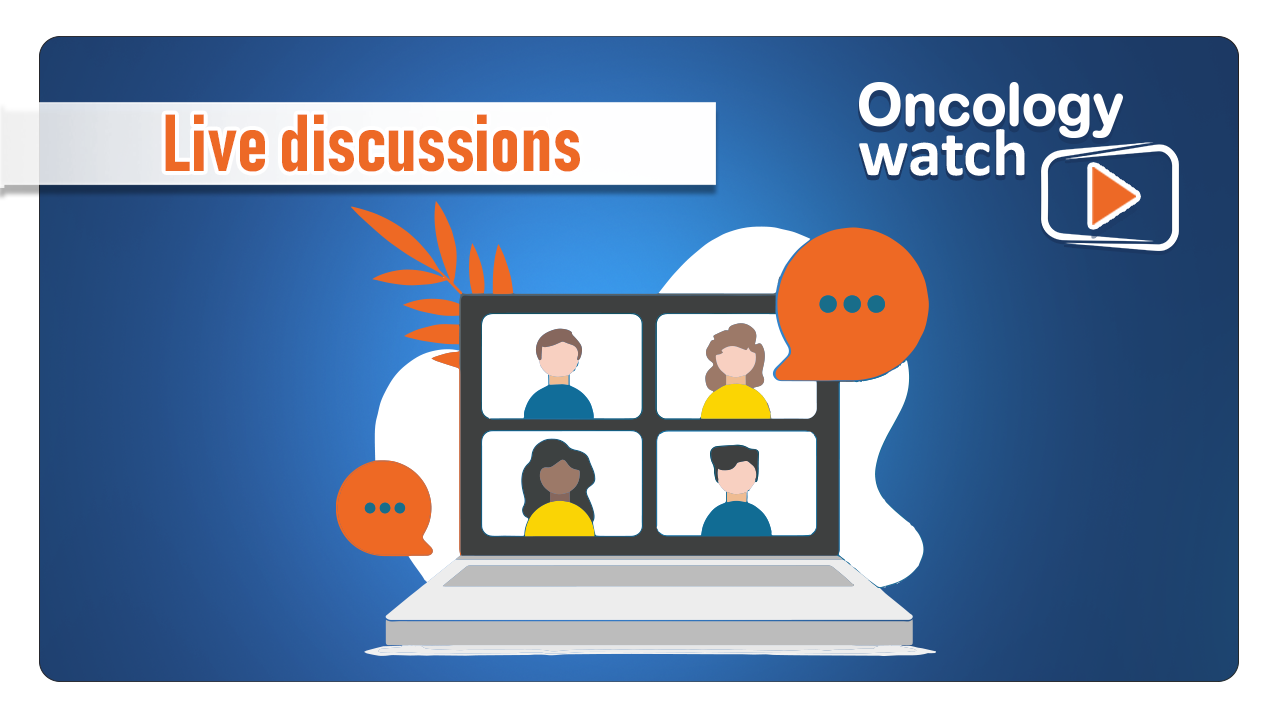 Live discussions

Oncology watch